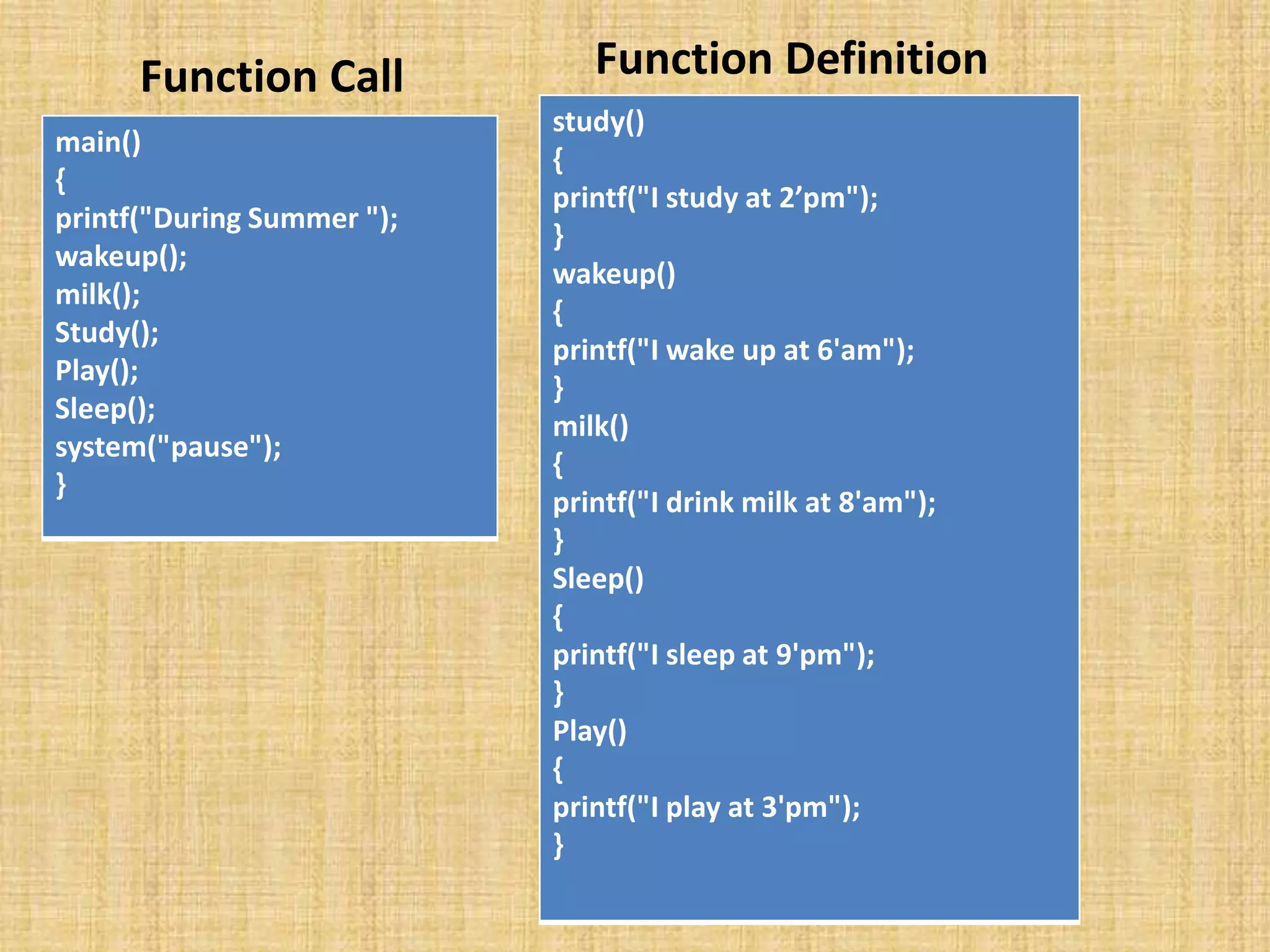 Function Call

main()
{
printf("During Summer ");
wakeup();
milk();
Study();
Play();
Sleep();
system("pause");
}

Function Definition

study()
{
printf("I study at 2’pm");
}
wakeup()
{
printf("I wake up at 6'am");
}
milk()
{
printf("I drink milk at 8'am");
}
Sleep()
{
printf("I sleep at 9'pm");
}
Play()
{
printf("I play at 3'pm");
}